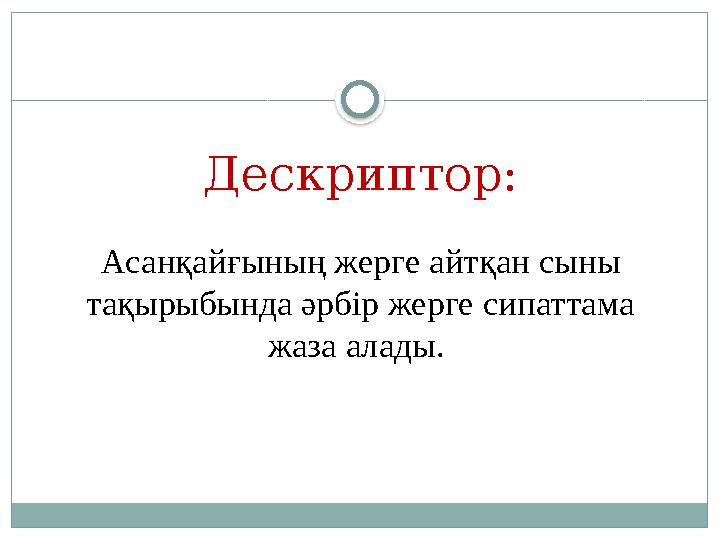 Дескриптор:

Асанқайғының жерге айтқан сыны тақырыбында әрбір жерге сипаттама жаза алады.